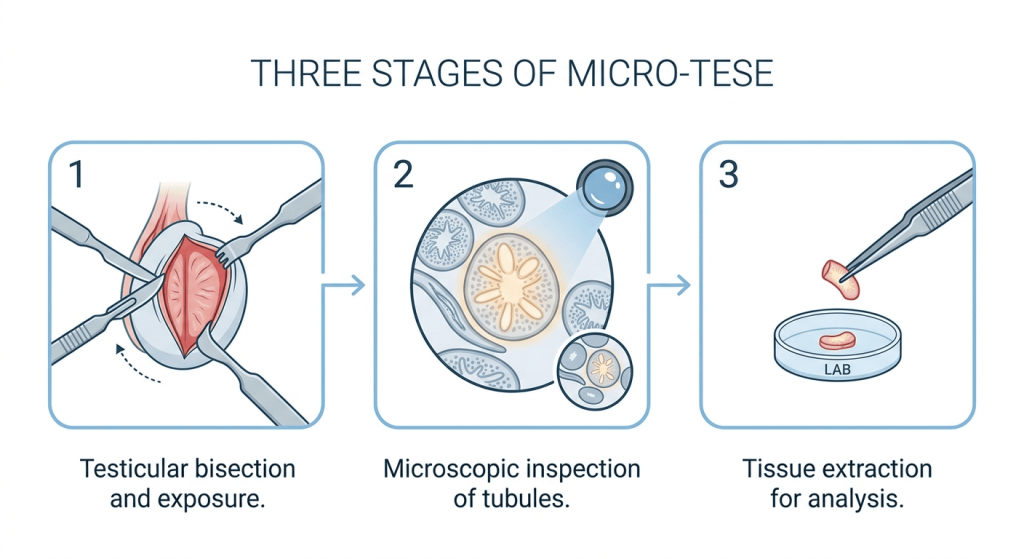 THREE STAGES OF MICRO-TESE

1

Testicular bisection and exposure.

2

Microscopic inspection of tubules.

3

LAB

Tissue extraction for analysis.